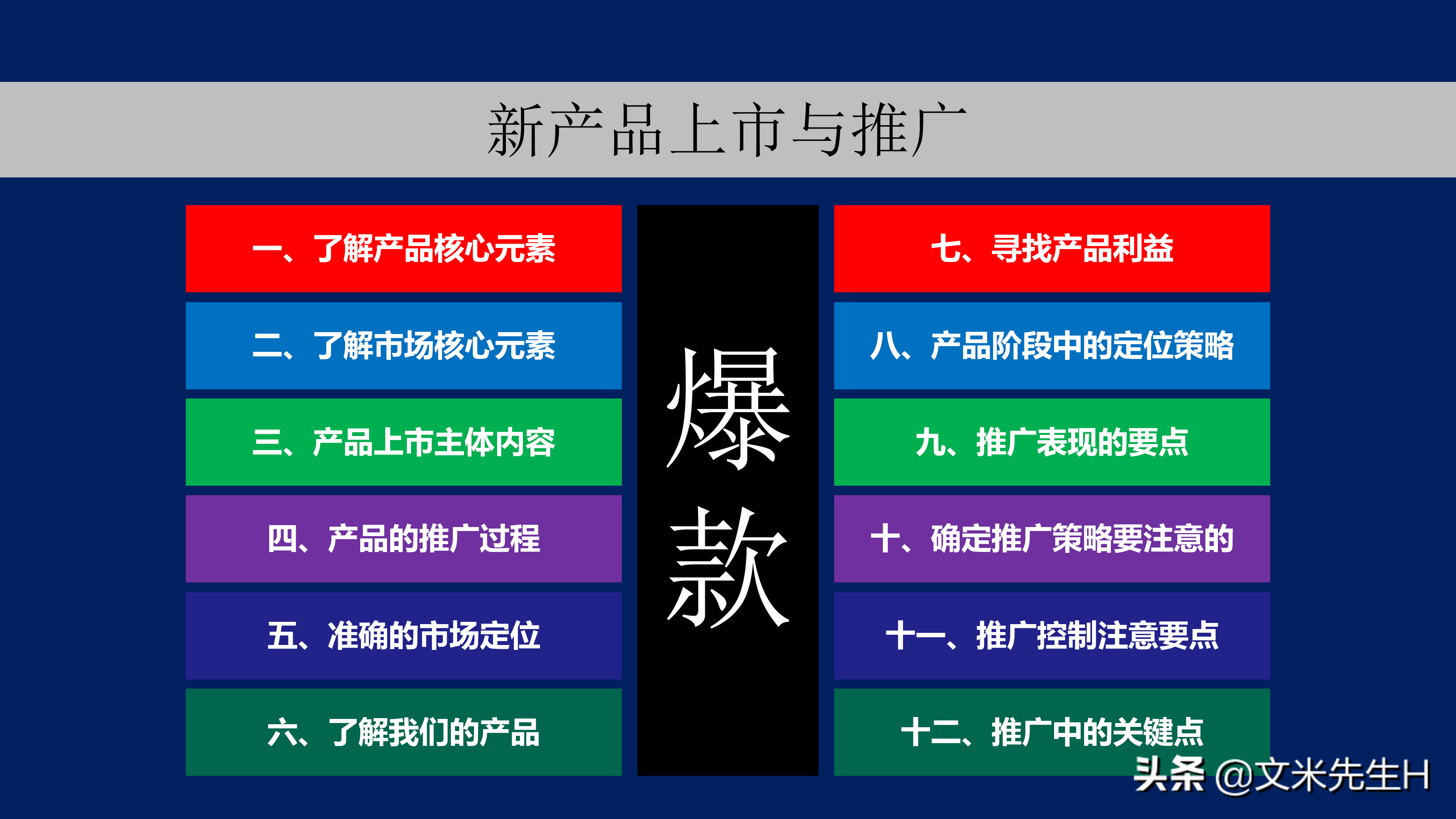 新产品上市与推广

一、了解产品核心元素

二、了解市场核心元素

三、产品上市主体内容

四、产品的推广过程

五、准确的市场定位

六、了解我们的产品

爆款

七、寻找产品利益

八、产品阶段中的定位策略

九、推广表现的要点

十、确定推广策略要注意的

十一、推广控制注意要点

十二、推广中的关键点

头条 @文米先生H